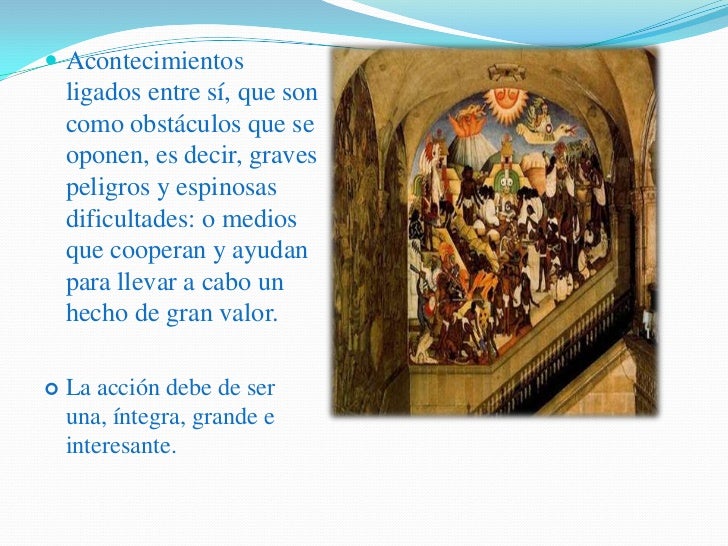 • Acontecimientos ligados entre sí, que son como obstáculos que se oponen, es decir, graves peligros y espinosas dificultades: o medios que cooperan y ayudan para llevar a cabo un hecho de gran valor.

• La acción debe de ser una, íntegra, grande e interesante.